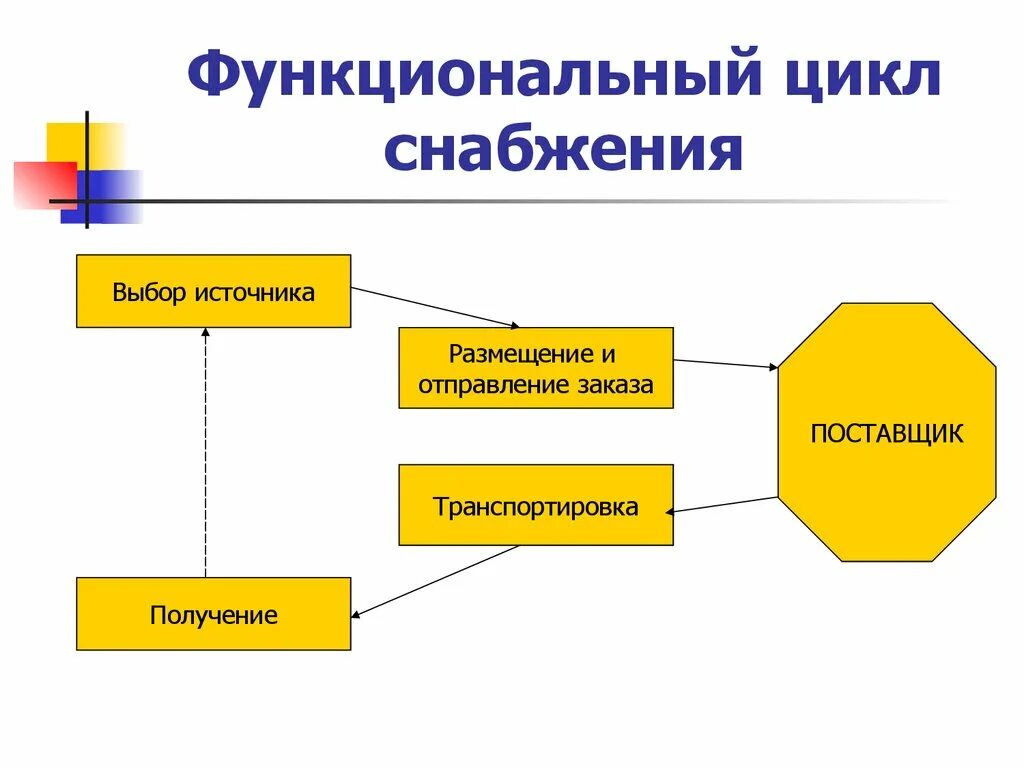 Функциональный цикл снабжения

Выбор источника

Размещение и отправление заказа

ПОСТАВЩИК

Транспортировка

Получение